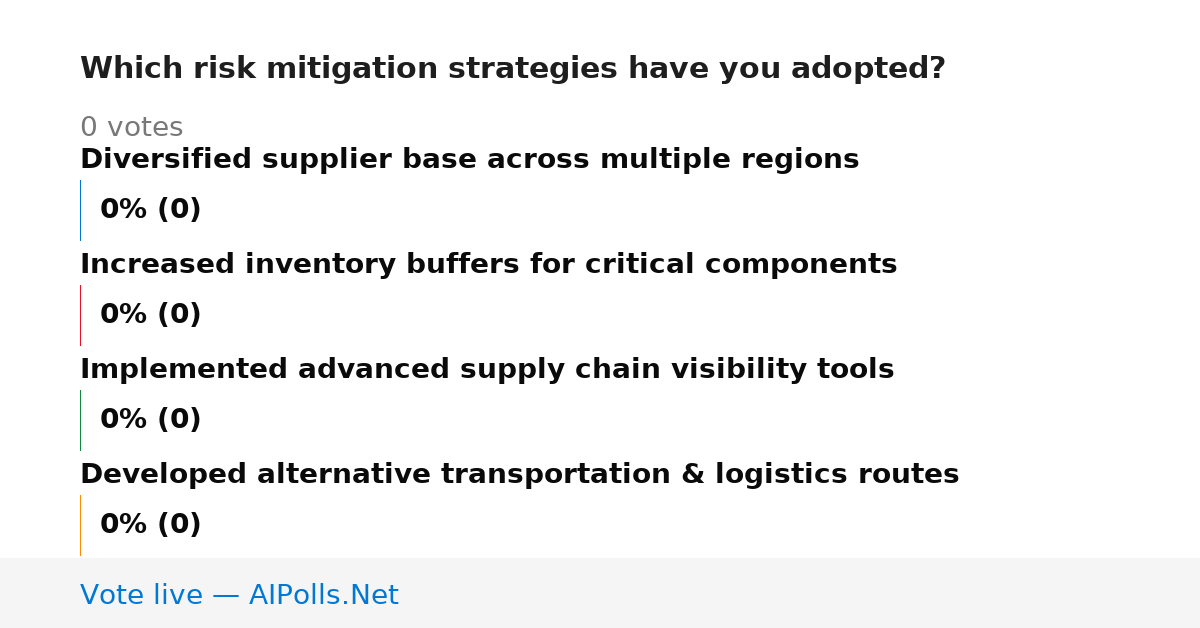 Which risk mitigation strategies have you adopted?

0 votes

Diversified supplier base across multiple regions

0% (0)

Increased inventory buffers for critical components

0% (0)

Implemented advanced supply chain visibility tools

0% (0)

Developed alternative transportation & logistics routes

0% (0)

Vote live — AIPolls.Net